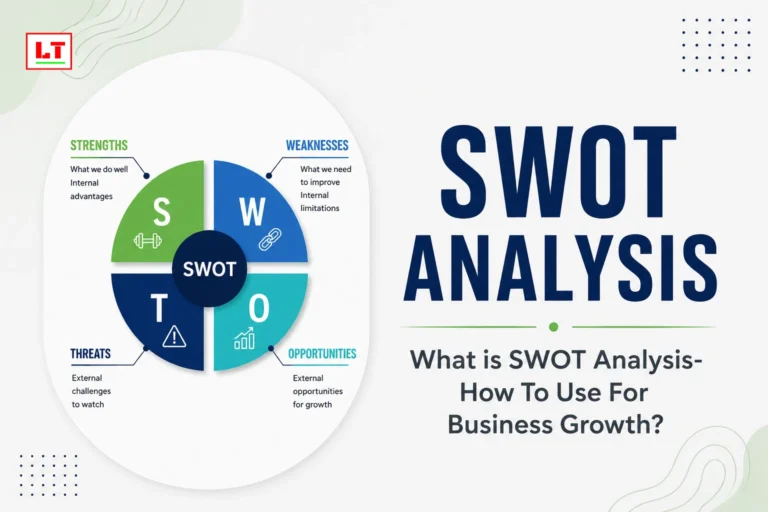 LT

STRENGTHS
What we do well
Internal advantages

WEAKNESSES
What we need to improve
Internal limitations

S

W

SWOT

T

O

THREATS
External challenges to watch

OPPORTUNITIES
External opportunities for growth

SWOT ANALYSIS

What is SWOT Analysis- How To Use For Business Growth?